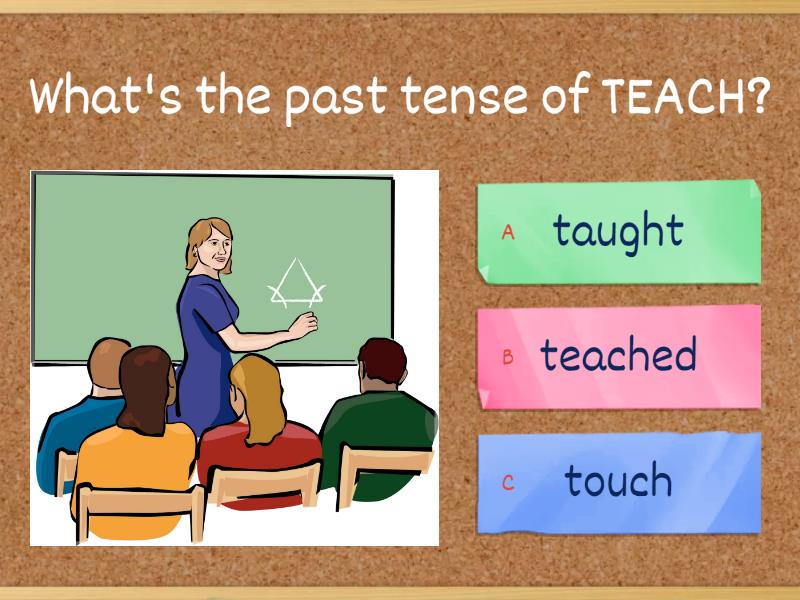 What's the past tense of TEACH?

A taught

B teached

C touch